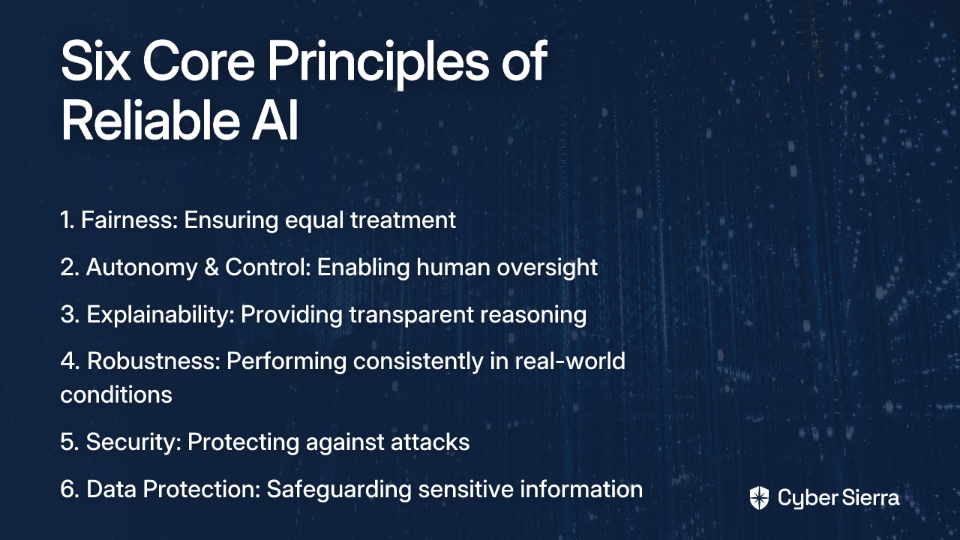 Six Core Principles of Reliable AI

1. Fairness: Ensuring equal treatment

2. Autonomy & Control: Enabling human oversight

3. Explainability: Providing transparent reasoning

4. Robustness: Performing consistently in real-world conditions

5. Security: Protecting against attacks

6. Data Protection: Safeguarding sensitive information

Cyber Sierra